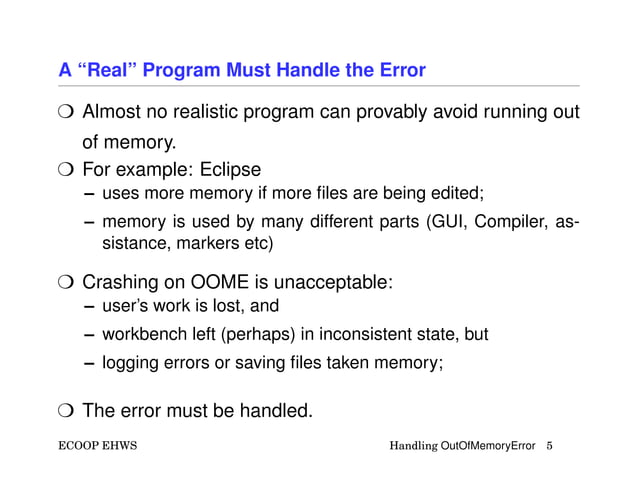 A “Real” Program Must Handle the Error

❍ Almost no realistic program can provably avoid running out of memory.

❍ For example: Eclipse
– uses more memory if more files are being edited;
– memory is used by many different parts (GUI, Compiler, assistance, markers etc)

❍ Crashing on OOME is unacceptable:
– user’s work is lost, and
– workbench left (perhaps) in inconsistent state, but
– logging errors or saving files taken memory;

❍ The error must be handled.

ECOOP EHWS

Handling OutOfMemoryError 5